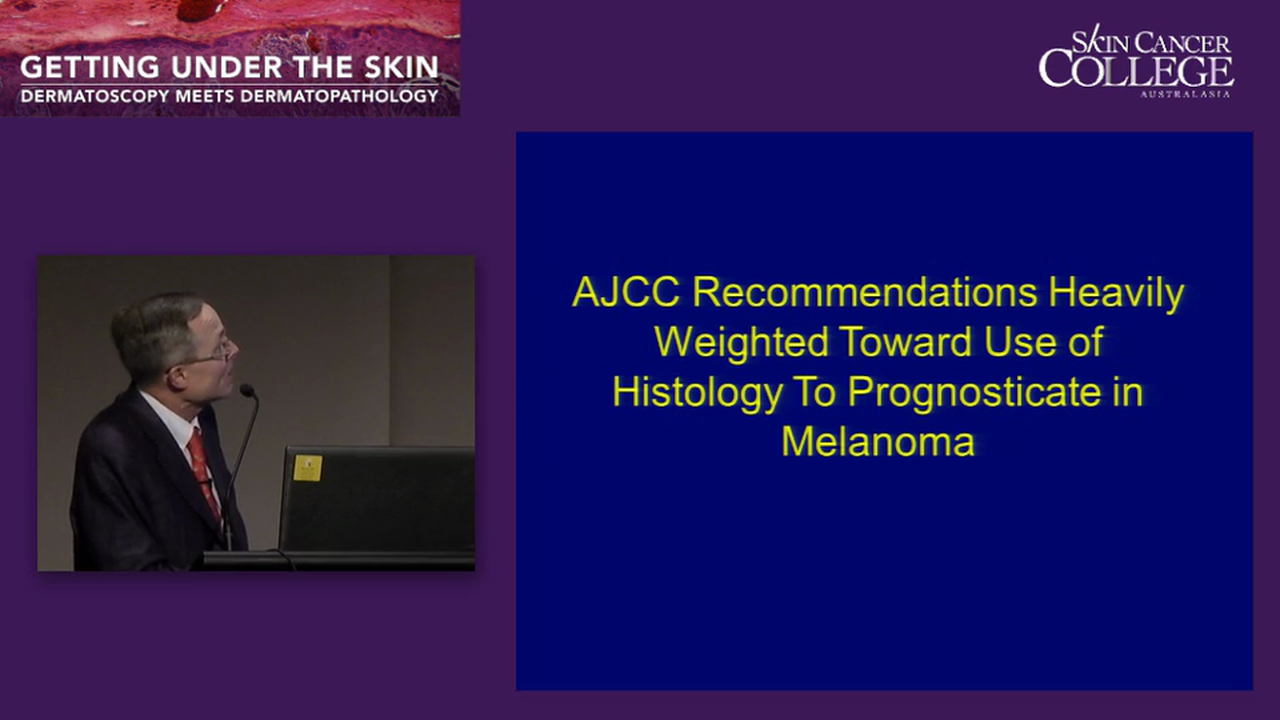 GETTING UNDER THE SKIN
DERMATOSCOPY MEETS DERMATOPATHOLOGY

SKIN CANCER COLLEGE
AUSTRALASIA

AJCC Recommendations Heavily Weighted Toward Use of Histology To Prognosticate in Melanoma